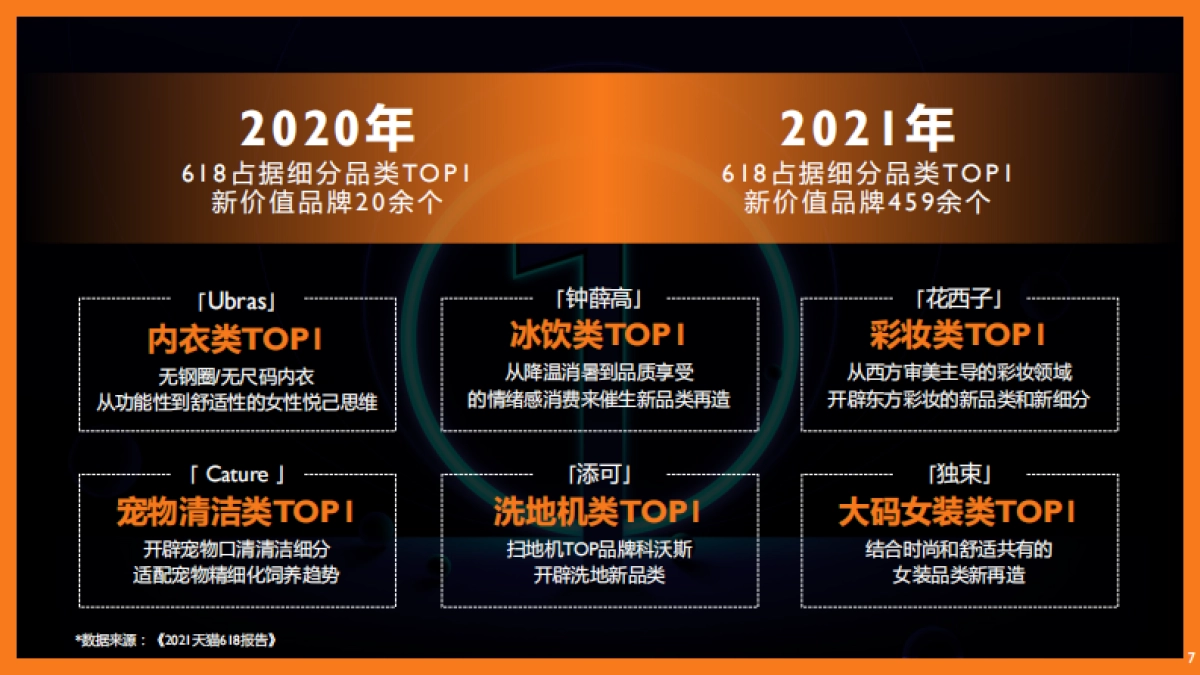 2020年
618占据细分品类TOP1
新价值品牌20余个

2021年
618占据细分品类TOP1
新价值品牌459余个

「Ubras」
内衣类TOP1
无钢圈/无尺码内衣
从功能性到舒适性的女性悦己思维

「钟薛高」
冰饮类TOP1
从降温消暑到品质享受
的情绪感消费来催生新品类再造

「花西子」
彩妆类TOP1
从西方审美主导的彩妆领域
开辟东方彩妆的新品类和新细分

「Cature」
宠物清洁类TOP1
开辟宠物口清清洁细分
适配宠物精细化饲养趋势

「添可」
洗地机类TOP1
扫地机TOP品牌科沃斯
开辟洗地新品类

「独束」
大码女装类TOP1
结合时尚和舒适共有的
女装品类新再造

*数据来源：《2021天猫618报告》

7